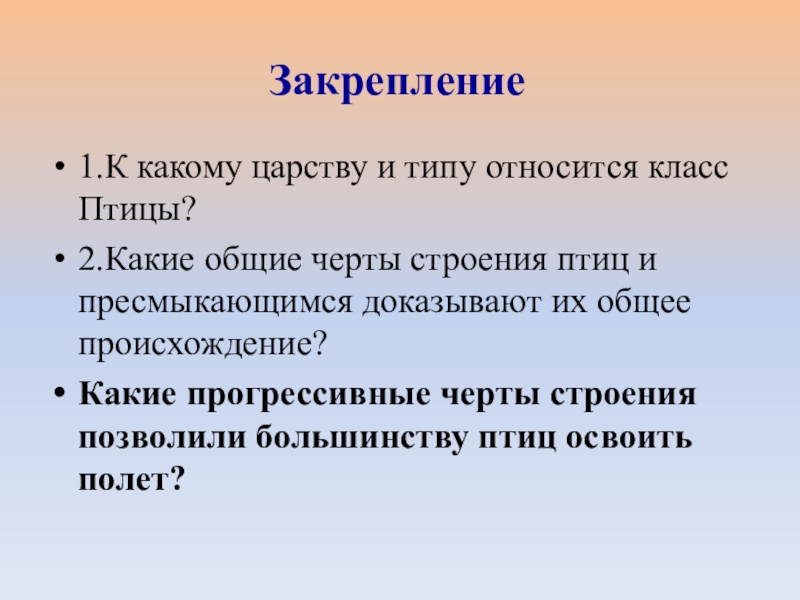 Закрепление

• 1.К какому царству и типу относится класс Птицы?

• 2.Какие общие черты строения птиц и пресмыкающимся доказывают их общее происхождение?

• Какие прогрессивные черты строения позволили большинству птиц освоить полет?